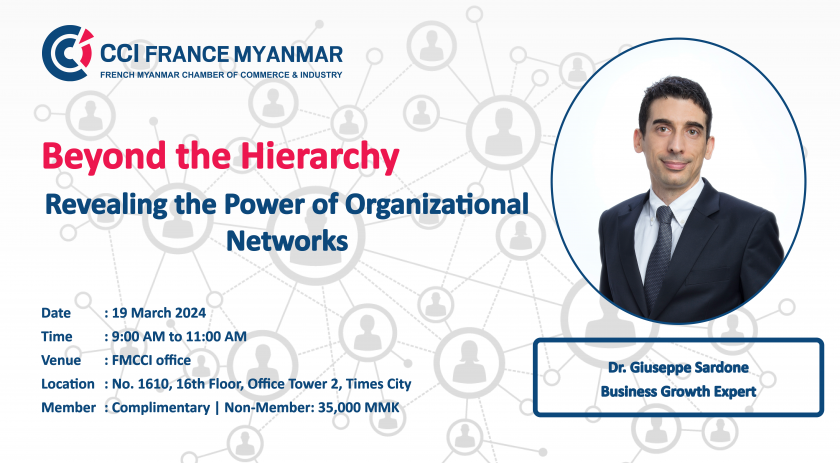 CCI FRANCE MYANMAR
FRENCH MYANMAR CHAMBER OF COMMERCE & INDUSTRY

Beyond the Hierarchy
Revealing the Power of Organizational Networks

Date : 19 March 2024
Time : 9:00 AM to 11:00 AM
Venue : FMCCI office
Location : No. 1610, 16th Floor, Office Tower 2, Times City
Member : Complimentary | Non-Member: 35,000 MMK

Dr. Giuseppe Sardone
Business Growth Expert